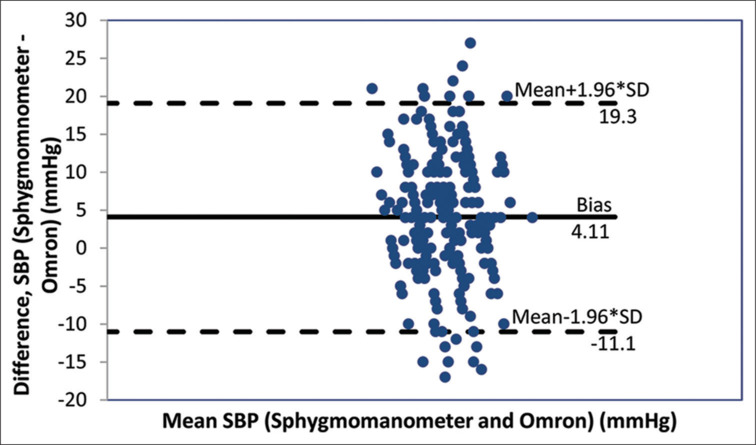 Difference, SBP (Sphygmomnometer - Omron) (mmHg)

30
25
20
15
10
5
0
-5
-10
-15
-20

Mean+1.96*SD
19.3

Bias
4.11

Mean-1.96*SD
-11.1

Mean SBP (Sphygmomanometer and Omron) (mmHg)